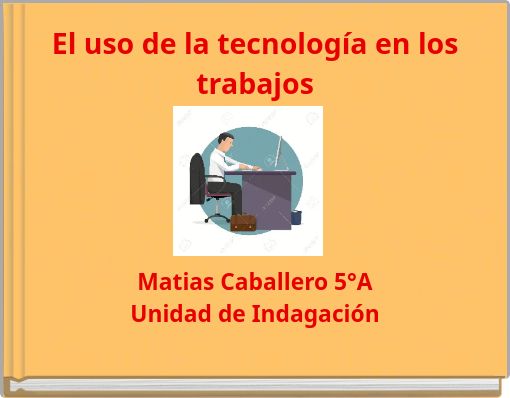 El uso de la tecnología en los trabajos

Matias Caballero 5°A
Unidad de Indagación